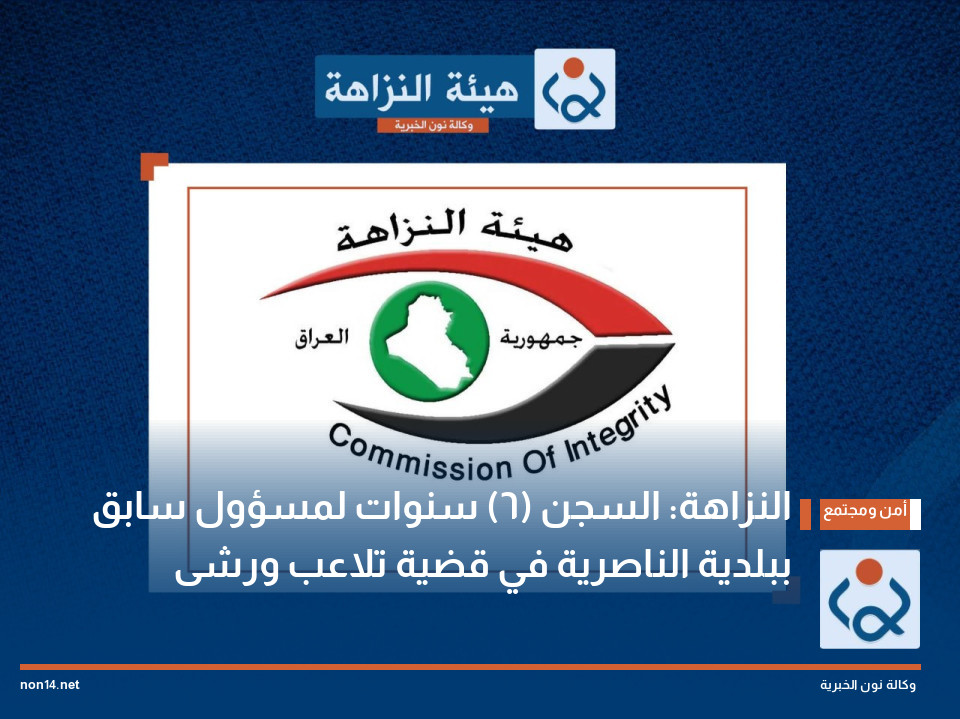 هيئة النزاهة
وكالة نون الخبرية

هيئة النزاهة
جمهورية العراق
Commission Of Integrity

أمن ومجتمع
النزاهة: السجن (٦) سنوات لمسؤول سابق ببلدية الناصرية في قضية تلاعب ورشى

non14.net
وكالة نون الخبرية